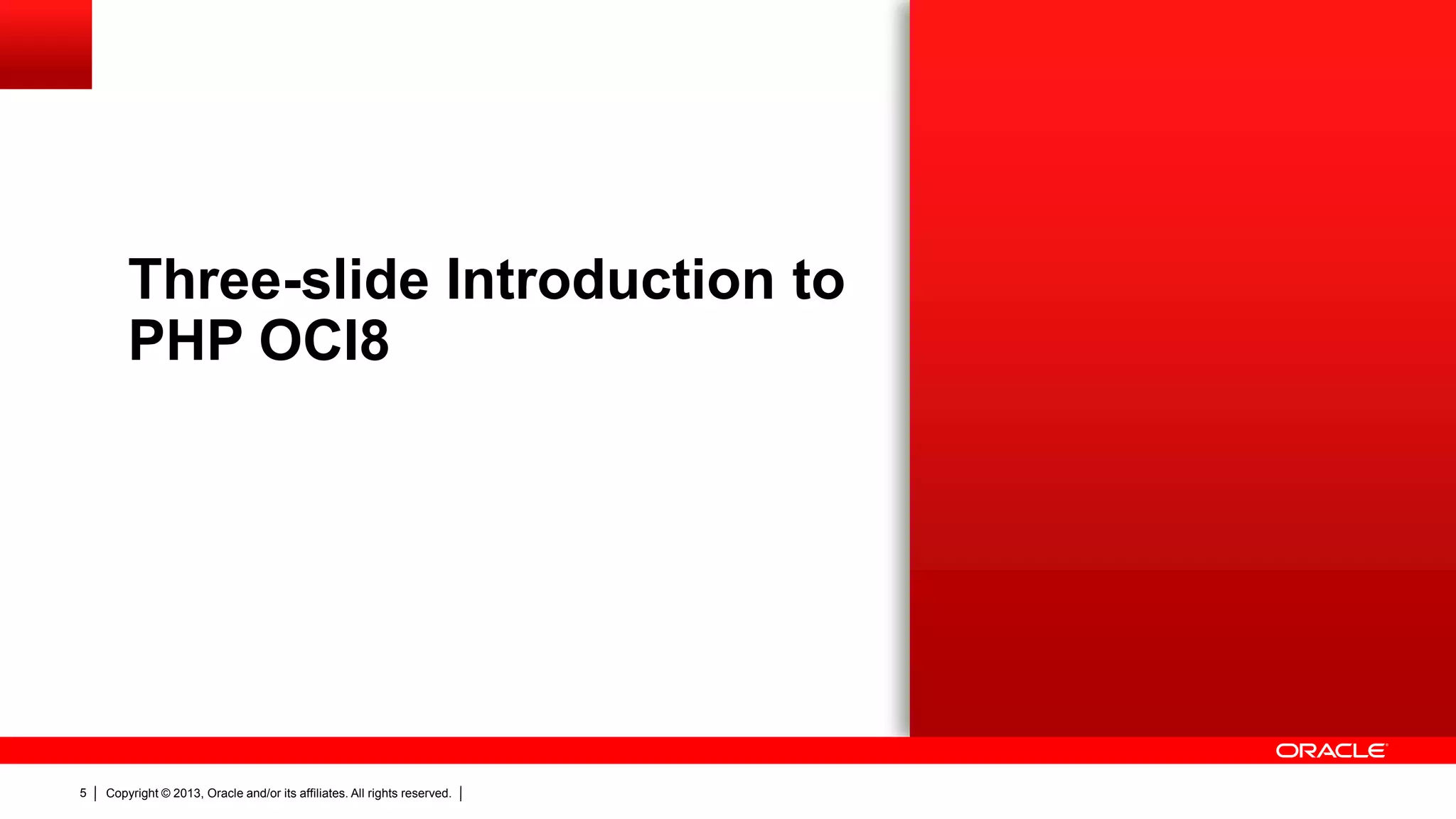 Three-slide Introduction to PHP OCI8

ORACLE

5 | Copyright © 2013, Oracle and/or its affiliates. All rights reserved. |